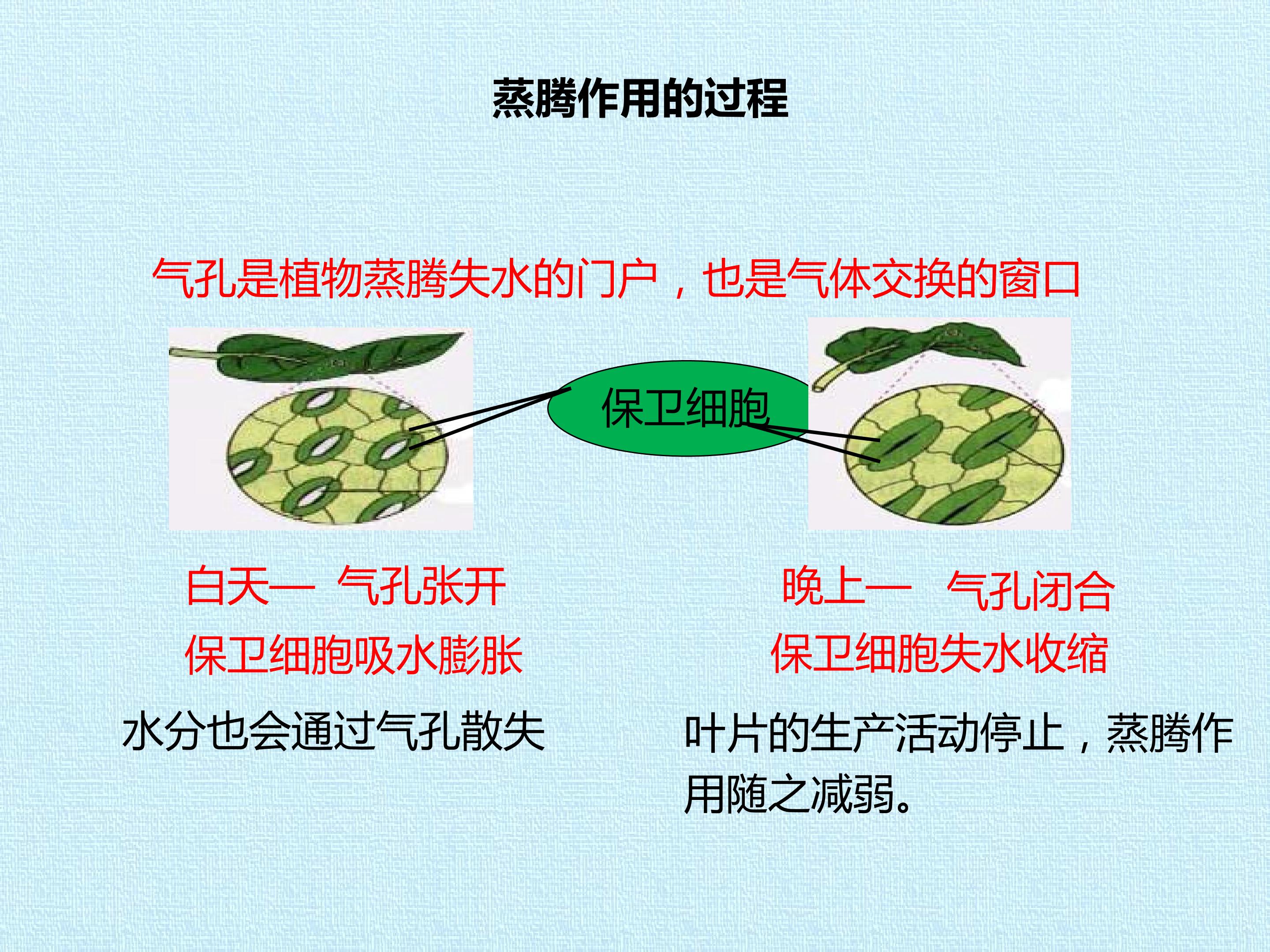 蒸腾作用的过程

气孔是植物蒸腾失水的门户，也是气体交换的窗口

保卫细胞

白天— 气孔张开

保卫细胞吸水膨胀

水分也会通过气孔散失

晚上— 气孔闭合

保卫细胞失水收缩

叶片的生产活动停止，蒸腾作用随之减弱。